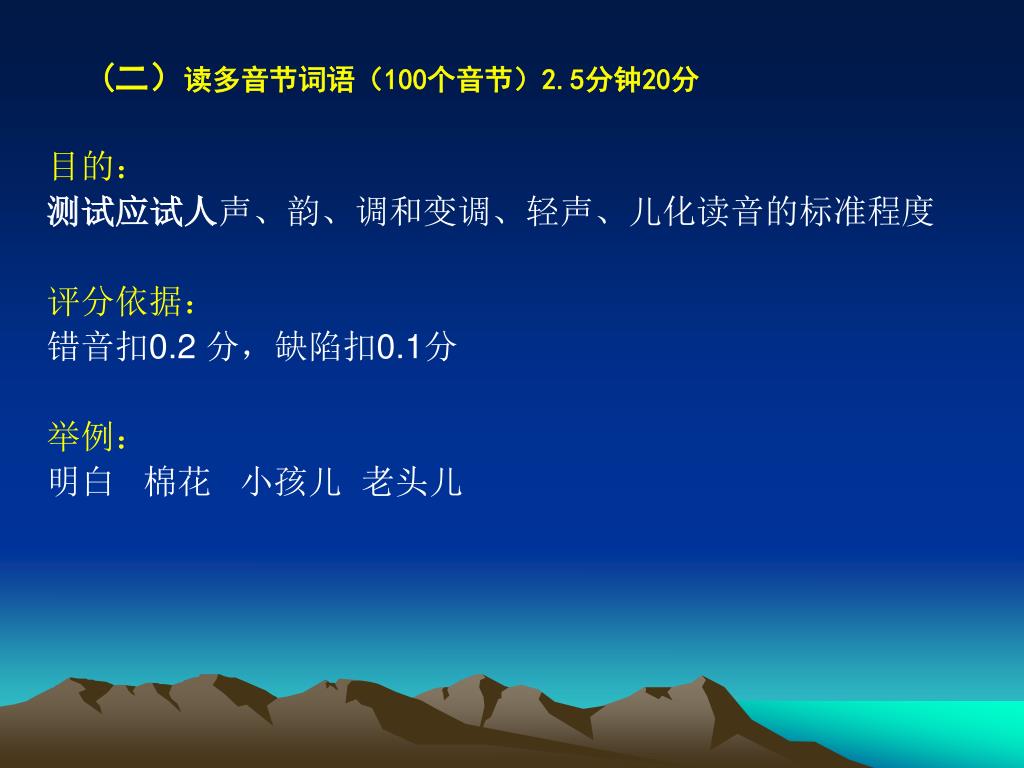 （二）读多音节词语（100个音节）2.5分钟20分

目的：
测试应试人声、韵、调和变调、轻声、儿化读音的标准程度

评分依据：
错音扣0.2 分，缺陷扣0.1分

举例：
明白　棉花　小孩儿　老头儿